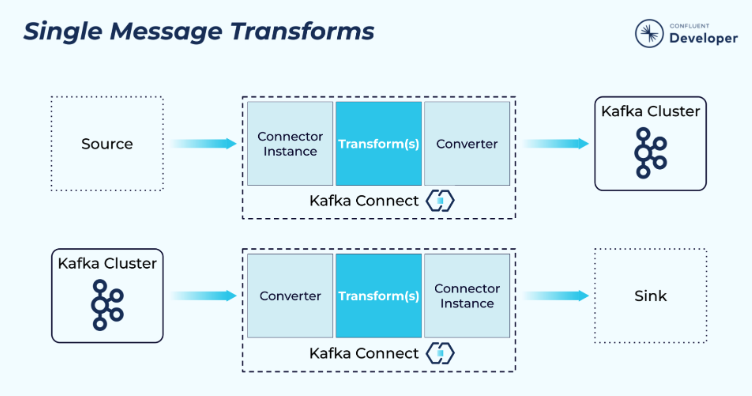 Single Message Transforms

CONFLUENT
Developer

Source

Connector Instance

Transform(s)

Converter

Kafka Connect

Kafka Cluster

Kafka Cluster

Converter

Transform(s)

Connector Instance

Kafka Connect

Sink